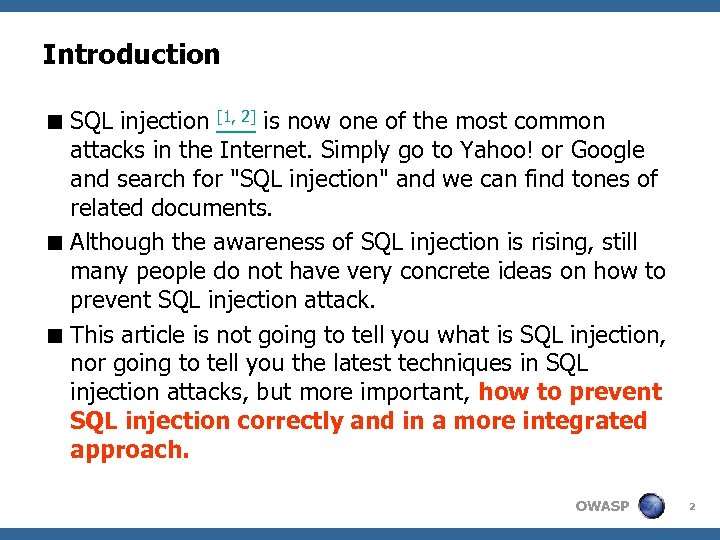 Introduction

■ SQL injection [1, 2] is now one of the most common attacks in the Internet. Simply go to Yahoo! or Google and search for "SQL injection" and we can find tones of related documents.

■ Although the awareness of SQL injection is rising, still many people do not have very concrete ideas on how to prevent SQL injection attack.

■ This article is not going to tell you what is SQL injection, nor going to tell you the latest techniques in SQL injection attacks, but more important, how to prevent SQL injection correctly and in a more integrated approach.

OWASP

2